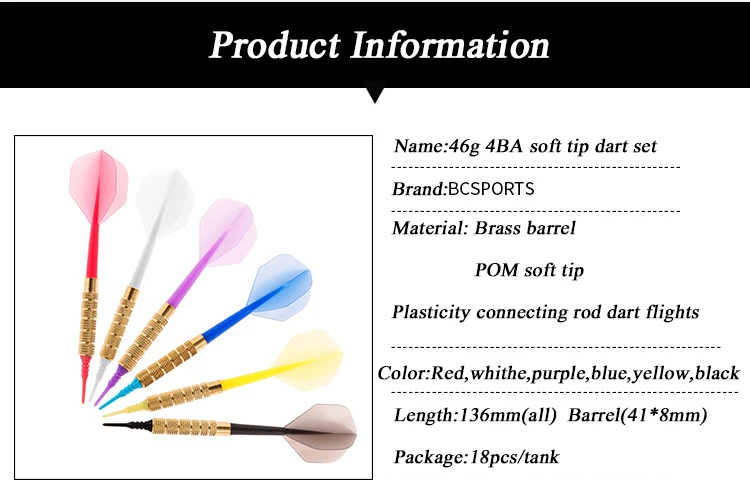 Product Information

Name:46g 4BA soft tip dart set

Brand:BCSPORTS

Material: Brass barrel

POM soft tip

Plasticity connecting rod dart flights

Color:Red,whithe,purple,blue,yellow,black

Length:136mm(all) Barrel(41*8mm)

Package:18pcs/tank